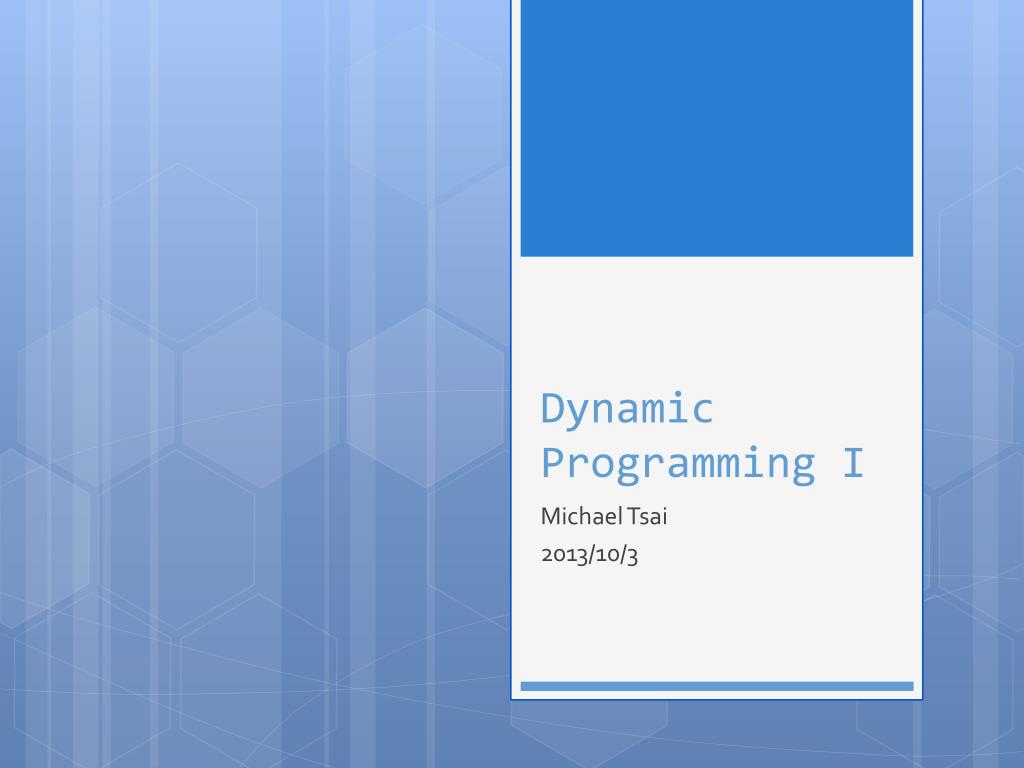 Dynamic Programming I

Michael Tsai

2013/10/3